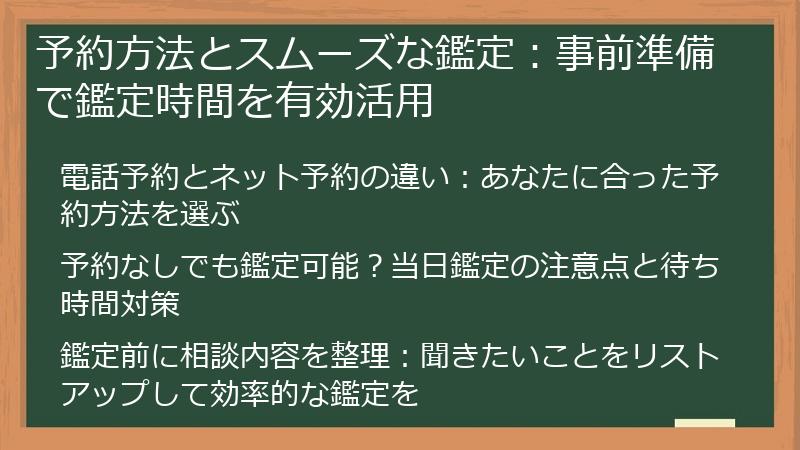 予約方法とスムーズな鑑定：事前準備で鑑定時間を有効活用

電話予約とネット予約の違い：あなたに合った予約方法を選ぶ

予約なしでも鑑定可能？当日鑑定の注意点と待ち時間対策

鑑定前に相談内容を整理：聞きたいことをリストアップして効率的な鑑定を